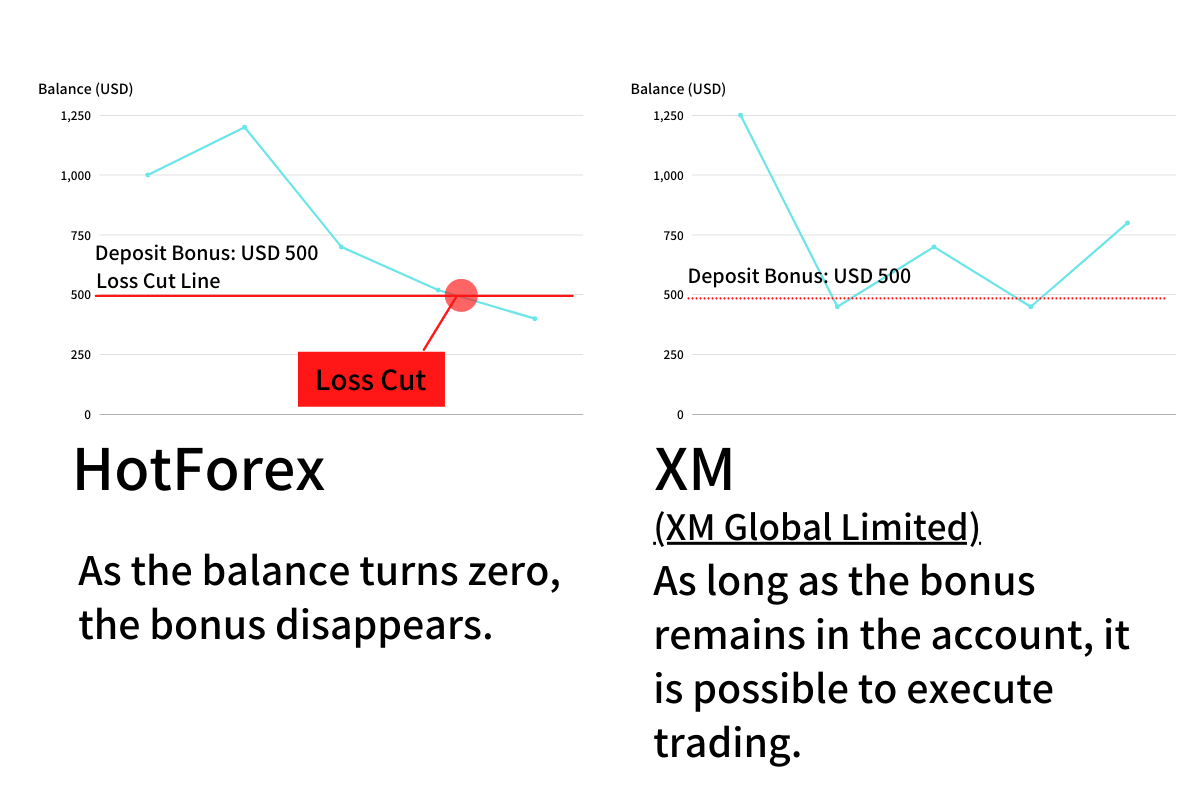 Balance (USD)

1,250

1,000

750

500

250

0

Deposit Bonus: USD 500
Loss Cut Line

Loss Cut

HotForex

As the balance turns zero, the bonus disappears.

Balance (USD)

1,250

1,000

750

500

250

0

Deposit Bonus: USD 500

XM

(XM Global Limited)

As long as the bonus remains in the account, it is possible to execute trading.